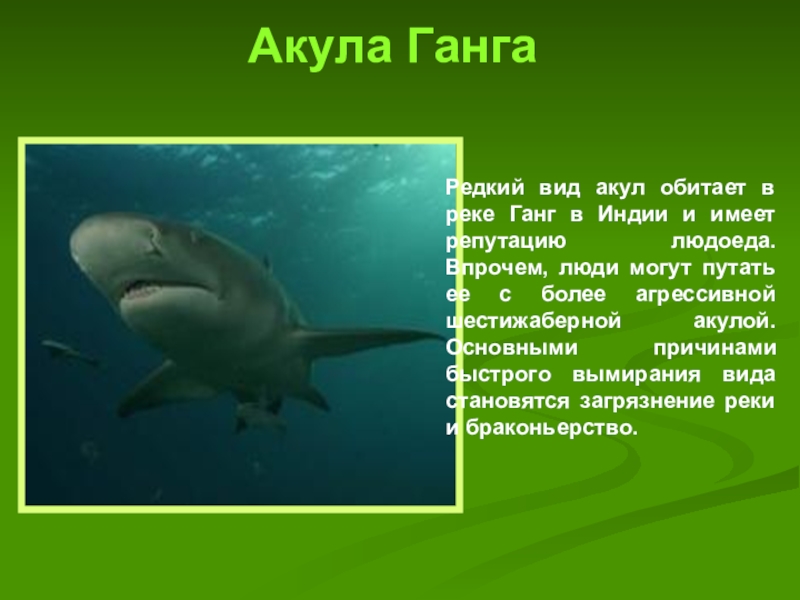 Акула Ганга

Редкий вид акул обитает в реке Ганг в Индии и имеет репутацию людоеда. Впрочем, люди могут путать ее с более агрессивной шестижаберной акулой. Основными причинами быстрого вымирания вида становятся загрязнение реки и браконьерство.